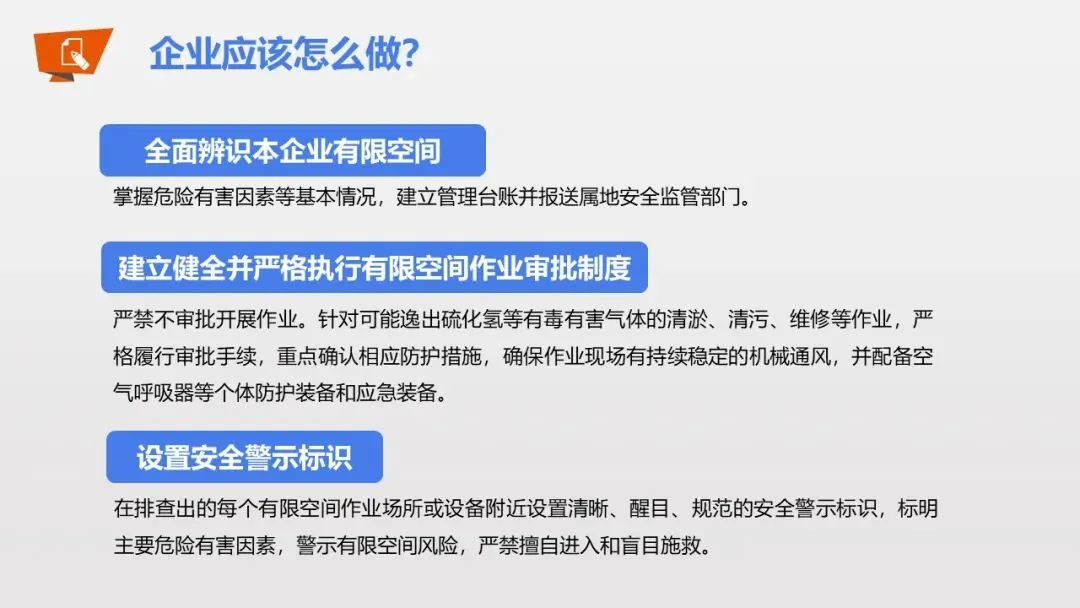 企业应该怎么做?

全面辨识本企业有限空间

掌握危险有害因素等基本情况，建立管理台账并报送属地安全监管部门。

建立健全并严格执行有限空间作业审批制度

严禁不审批开展作业。针对可能逸出硫化氢等有毒有害气体的清淤、清污、维修等作业，严格履行审批手续，重点确认相应防护措施，确保作业现场有持续稳定的机械通风，并配备空气呼吸器等个体防护装备和应急装备。

设置安全警示标识

在排查出的每个有限空间作业场所或设备附近设置清晰、醒目、规范的安全警示标识，标明主要危险有害因素，警示有限空间风险，严禁擅自进入和盲目施救。